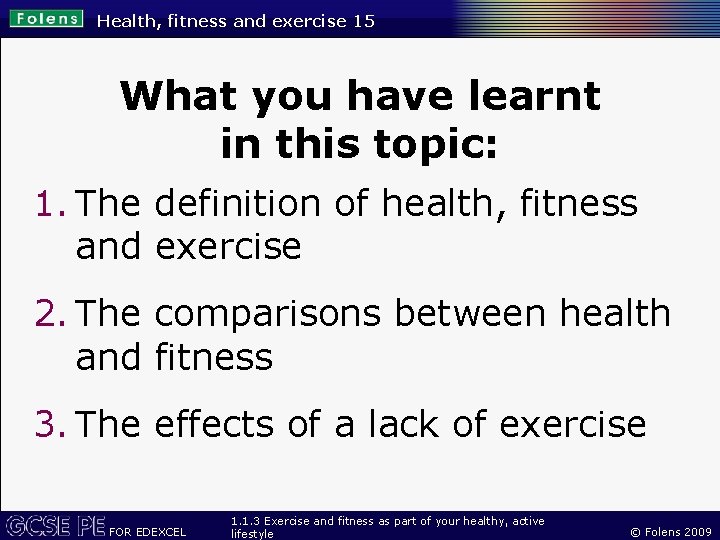 Folens Health, fitness and exercise 15

What you have learnt in this topic:

1. The definition of health, fitness and exercise

2. The comparisons between health and fitness

3. The effects of a lack of exercise

GCSE PE FOR EDEXCEL 1.1.3 Exercise and fitness as part of your healthy, active lifestyle © Folens 2009